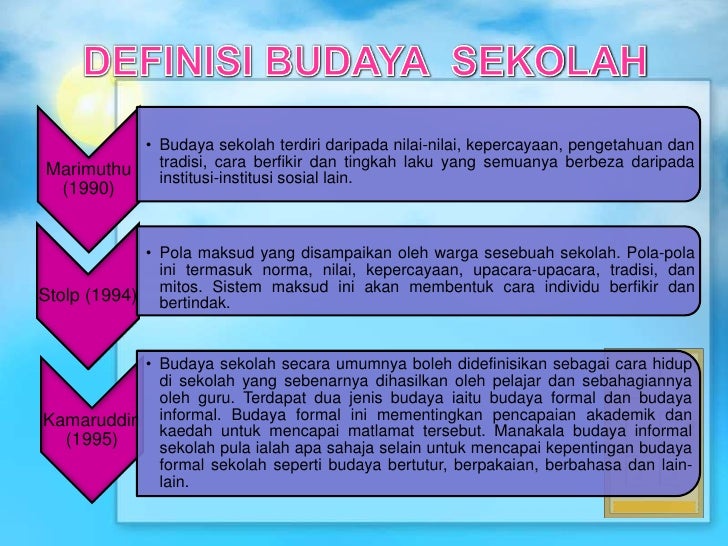 DEFINISI BUDAYA SEKOLAH

Marimuthu (1990)

• Budaya sekolah terdiri daripada nilai-nilai, kepercayaan, pengetahuan dan tradisi, cara berfikir dan tingkah laku yang semuanya berbeza daripada institusi-institusi sosial lain.

Stolp (1994)

• Pola maksud yang disampaikan oleh warga sesebuah sekolah. Pola-pola ini termasuk norma, nilai, kepercayaan, upacara-upacara, tradisi, dan mitos. Sistem maksud ini akan membentuk cara individu berfikir dan bertindak.

Kamaruddin (1995)

• Budaya sekolah secara umumnya boleh didefinisikan sebagai cara hidup di sekolah yang sebenarnya dihasilkan oleh pelajar dan sebahagiannya oleh guru. Terdapat dua jenis budaya iaitu budaya formal dan budaya informal. Budaya formal ini mementingkan pencapaian akademik dan kaedah untuk mencapai matlamat tersebut. Manakala budaya informal sekolah pula ialah apa sahaja selain untuk mencapai kepentingan budaya formal sekolah seperti budaya bertutur, berpakaian, berbahasa dan lain-lain.